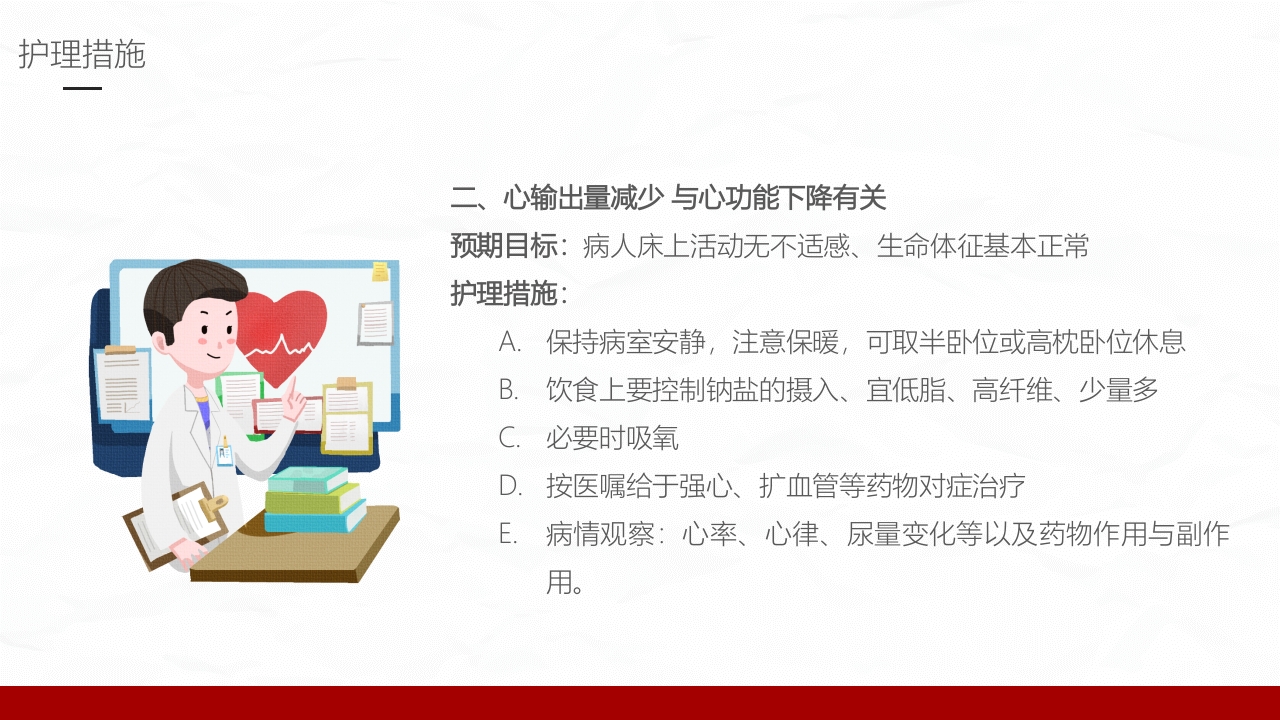 护理措施

二、心输出量减少 与心功能下降有关
预期目标：病人床上活动无不适感、生命体征基本正常
护理措施：
A. 保持病室安静，注意保暖，可取半卧位或高枕卧位休息
B. 饮食上要控制钠盐的摄入、宜低脂、高纤维、少量多
C. 必要时吸氧
D. 按医嘱给于强心、扩血管等药物对症治疗
E. 病情观察：心率、心律、尿量变化等以及药物作用与副作用。